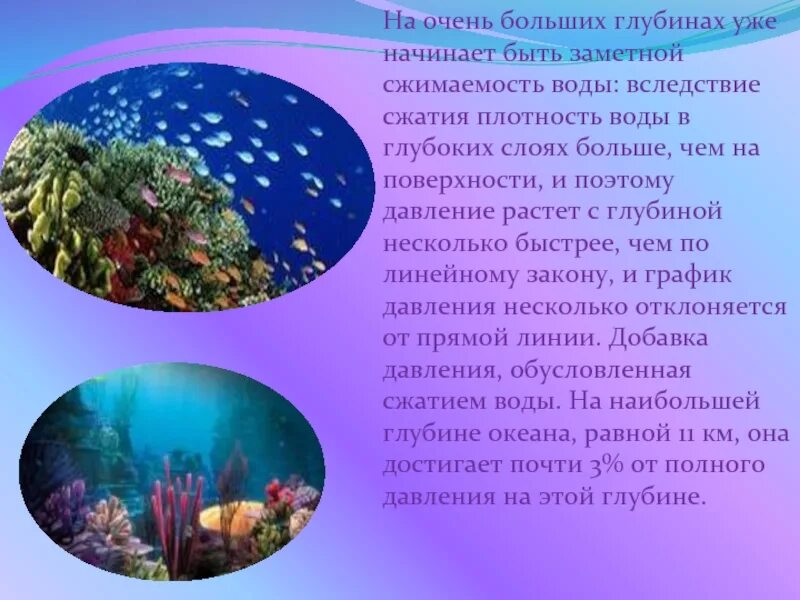 На очень больших глубинах уже начинает быть заметной сжимаемость воды: вследствие сжатия плотность воды в глубоких слоях больше, чем на поверхности, и поэтому давление растет с глубиной несколько быстрее, чем по линейному закону, и график давления несколько отклоняется от прямой линии. Добавка давления, обусловленная сжатием воды. На наибольшей глубине океана, равной 11 км, она достигает почти 3% от полного давления на этой глубине.